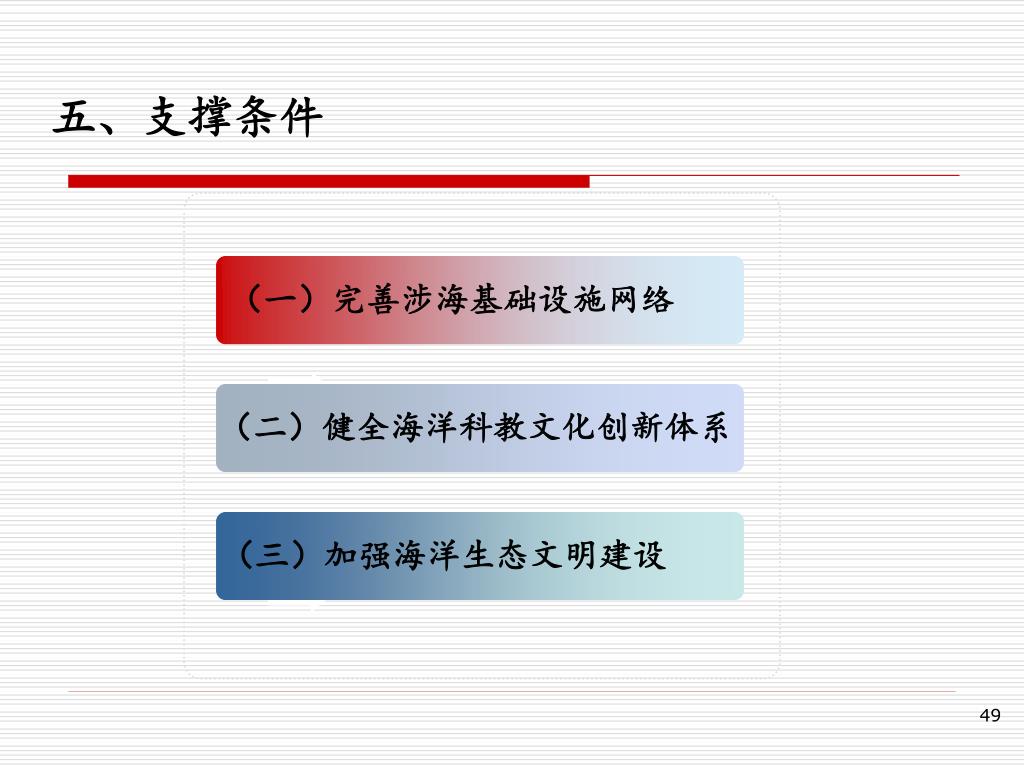 五、支撑条件

（一）完善涉海基础设施网络

（二）健全海洋科教文化创新体系

（三）加强海洋生态文明建设

49